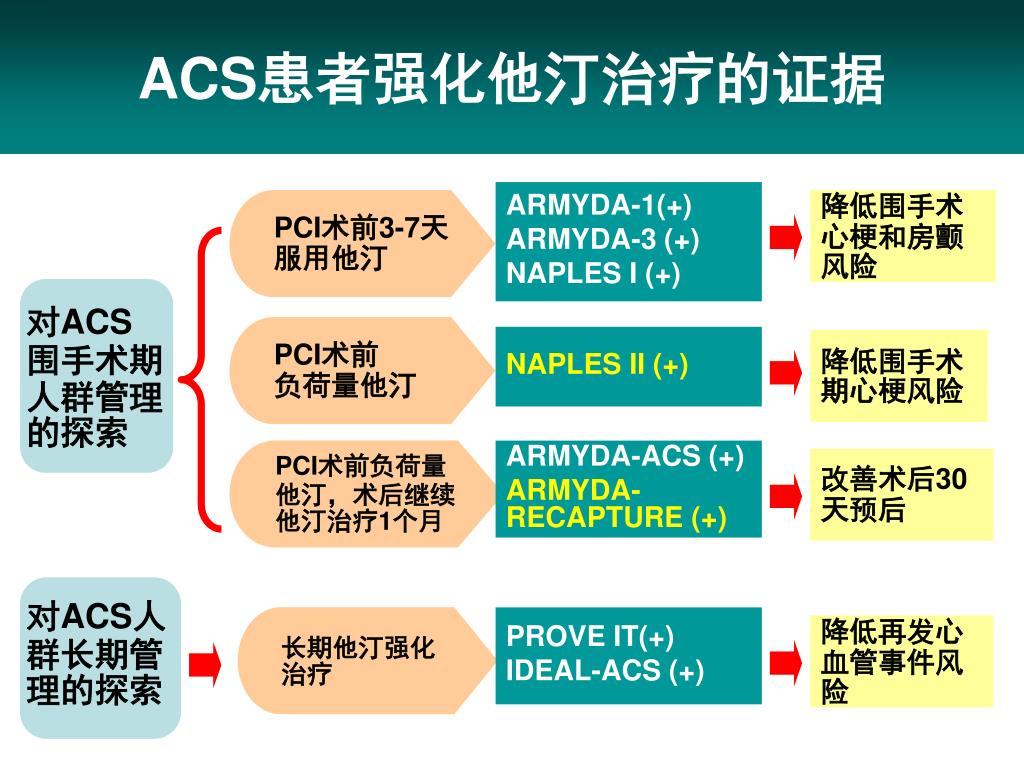 ACS患者强化他汀治疗的证据

对ACS围手术期人群管理的探索

PCI术前3-7天服用他汀

ARMYDA-1(+)
ARMYDA-3 (+)
NAPLES I (+)

降低围手术心梗和房颤风险

PCI术前负荷量他汀

NAPLES II (+)

降低围手术期心梗风险

PCI术前负荷量他汀，术后继续他汀治疗1个月

ARMYDA-ACS (+)
ARMYDA-RECAPTURE (+)

改善术后30天预后

对ACS人群长期管理的探索

长期他汀强化治疗

PROVE IT(+)
IDEAL-ACS (+)

降低再发心血管事件风险